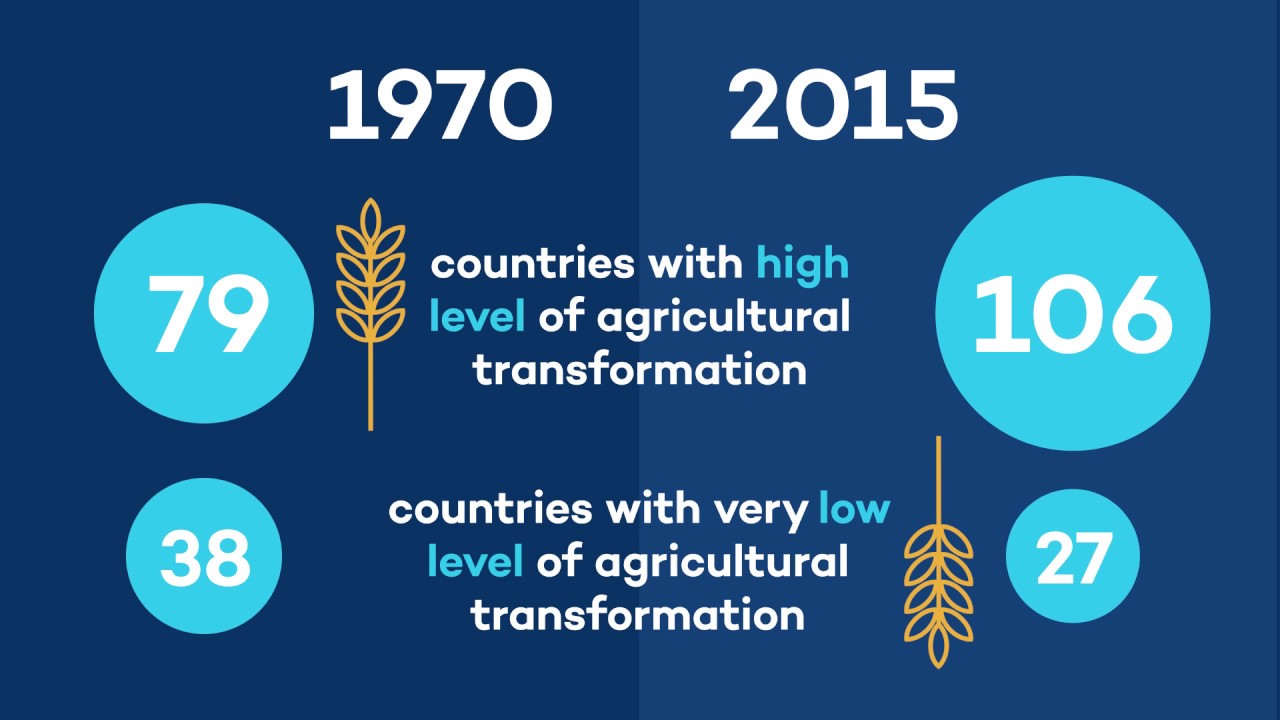 1970

2015

79

countries with high level of agricultural transformation

106

38

countries with very low level of agricultural transformation

27